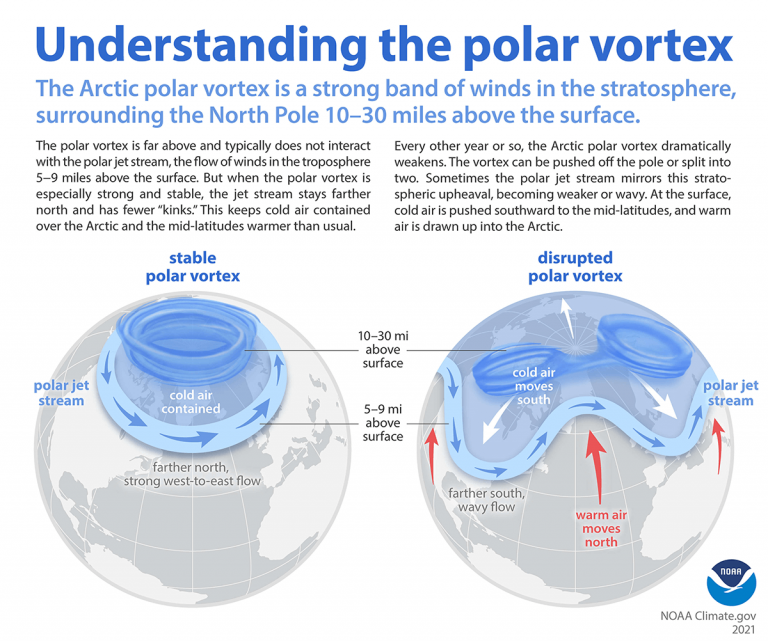 Understanding the polar vortex

The Arctic polar vortex is a strong band of winds in the stratosphere, surrounding the North Pole 10–30 miles above the surface.

The polar vortex is far above and typically does not interact with the polar jet stream, the flow of winds in the troposphere 5–9 miles above the surface. But when the polar vortex is especially strong and stable, the jet stream stays farther north and has fewer "kinks." This keeps cold air contained over the Arctic and the mid-latitudes warmer than usual.

Every other year or so, the Arctic polar vortex dramatically weakens. The vortex can be pushed off the pole or split into two. Sometimes the polar jet stream mirrors this stratospheric upheaval, becoming weaker or wavy. At the surface, cold air is pushed southward to the mid-latitudes, and warm air is drawn up into the Arctic.

stable polar vortex

polar jet stream

cold air contained

farther north, strong west-to-east flow

10–30 mi above surface

5–9 mi above surface

disrupted polar vortex

cold air moves south

polar jet stream

farther south, wavy flow

warm air moves north

NOAA

NOAA Climate.gov
2021